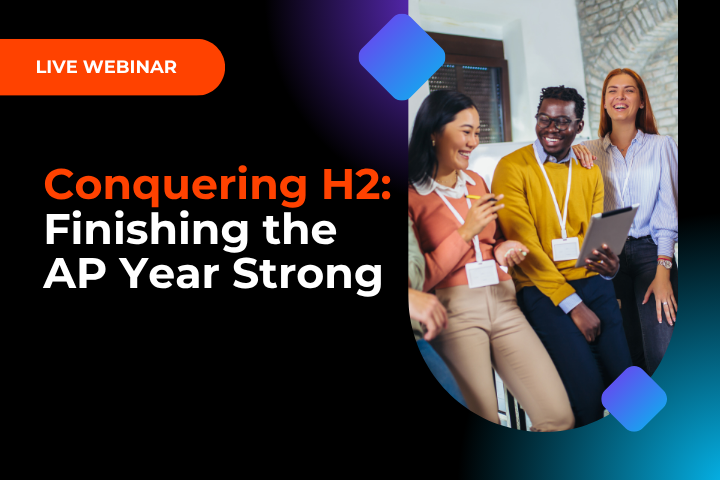 LIVE WEBINAR

Conquering H2: Finishing the AP Year Strong